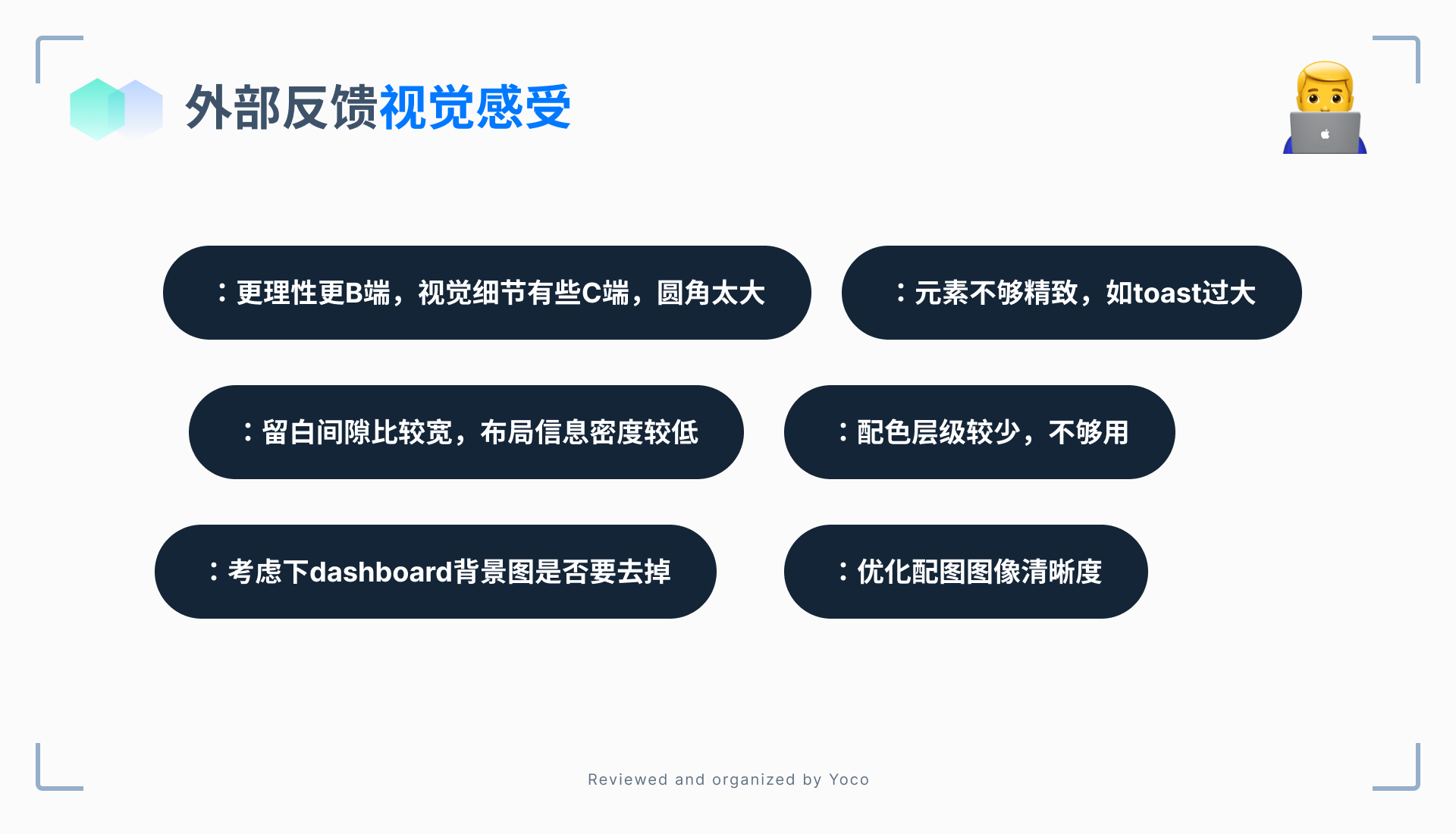 外部反馈视觉感受

：更理性更B端，视觉细节有些C端，圆角太大

：元素不够精致，如toast过大

：留白间隙比较宽，布局信息密度较低

：配色层级较少，不够用

：考虑下dashboard背景图是否要去掉

：优化配图图像清晰度

Reviewed and organized by Yoco